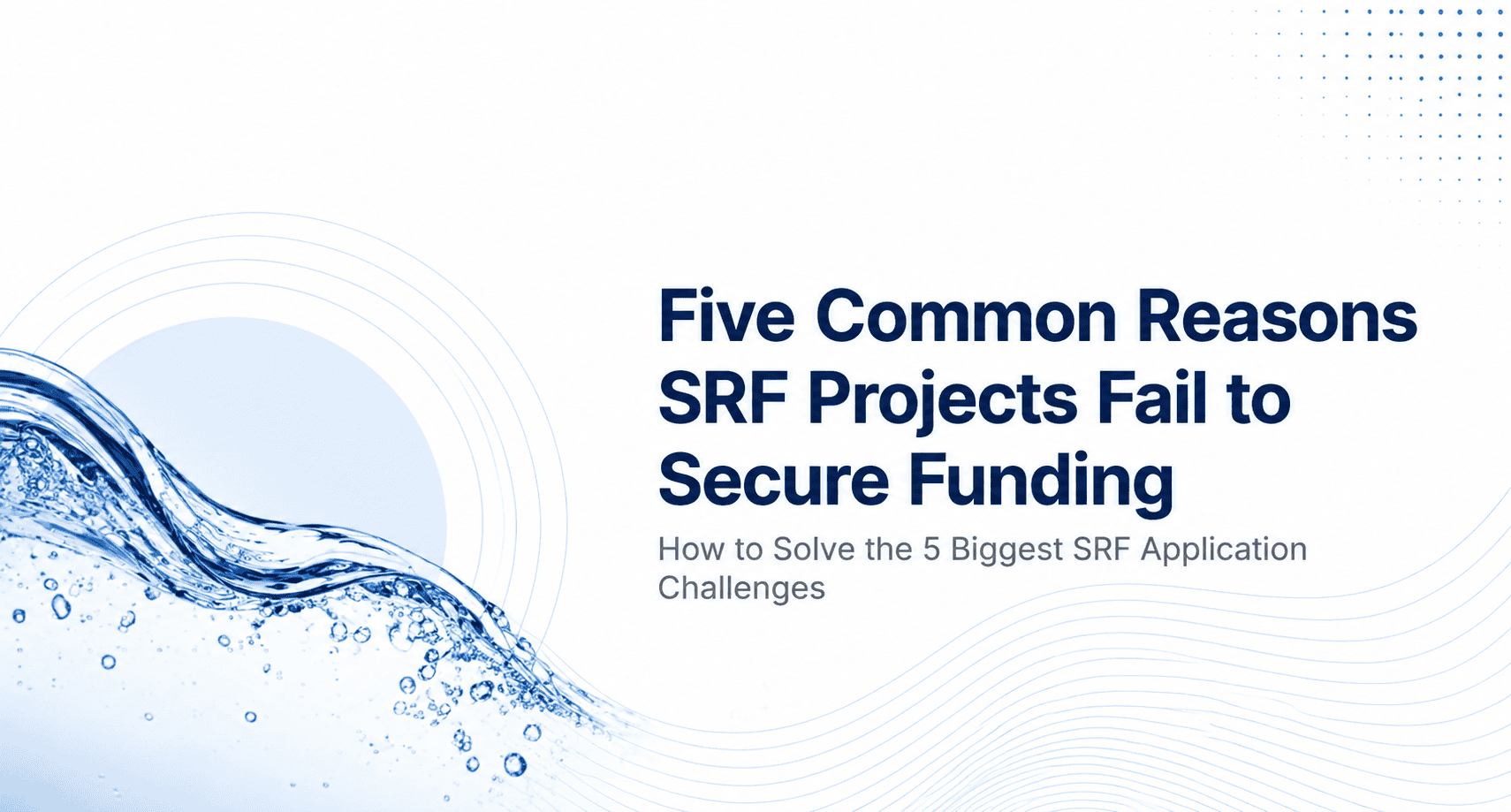 Five Common Reasons SRF Projects Fail to Secure Funding

How to Solve the 5 Biggest SRF Application Challenges